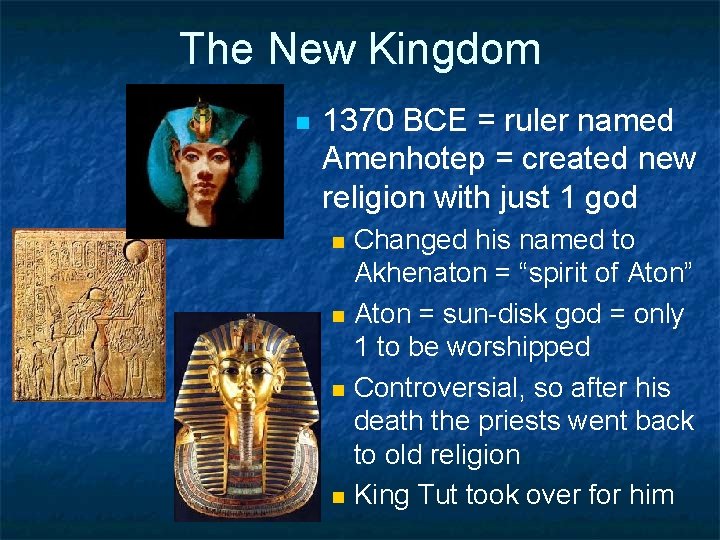 The New Kingdom

- 1370 BCE = ruler named Amenhotep = created new religion with just 1 god
  - Changed his named to Akhenaton = “spirit of Aton”
  - Aton = sun-disk god = only 1 to be worshipped
  - Controversial, so after his death the priests went back to old religion
  - King Tut took over for him